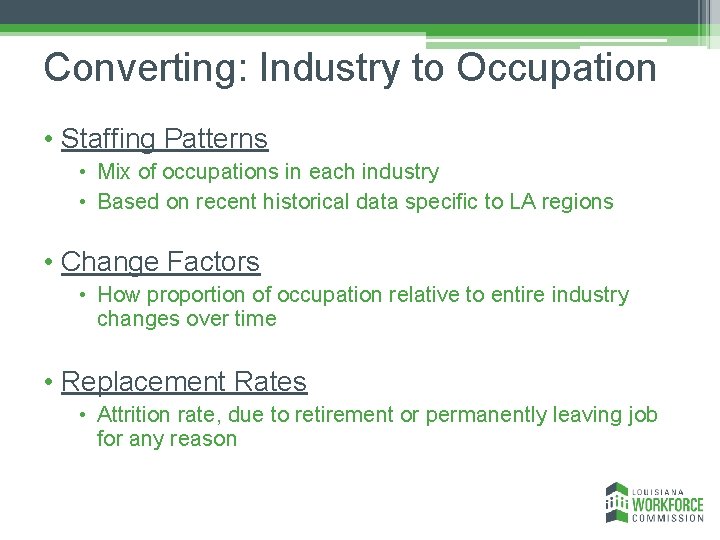 Converting: Industry to Occupation

• Staffing Patterns
 • Mix of occupations in each industry
 • Based on recent historical data specific to LA regions

• Change Factors
 • How proportion of occupation relative to entire industry changes over time

• Replacement Rates
 • Attrition rate, due to retirement or permanently leaving job for any reason

LOUISIANA WORKFORCE COMMISSION